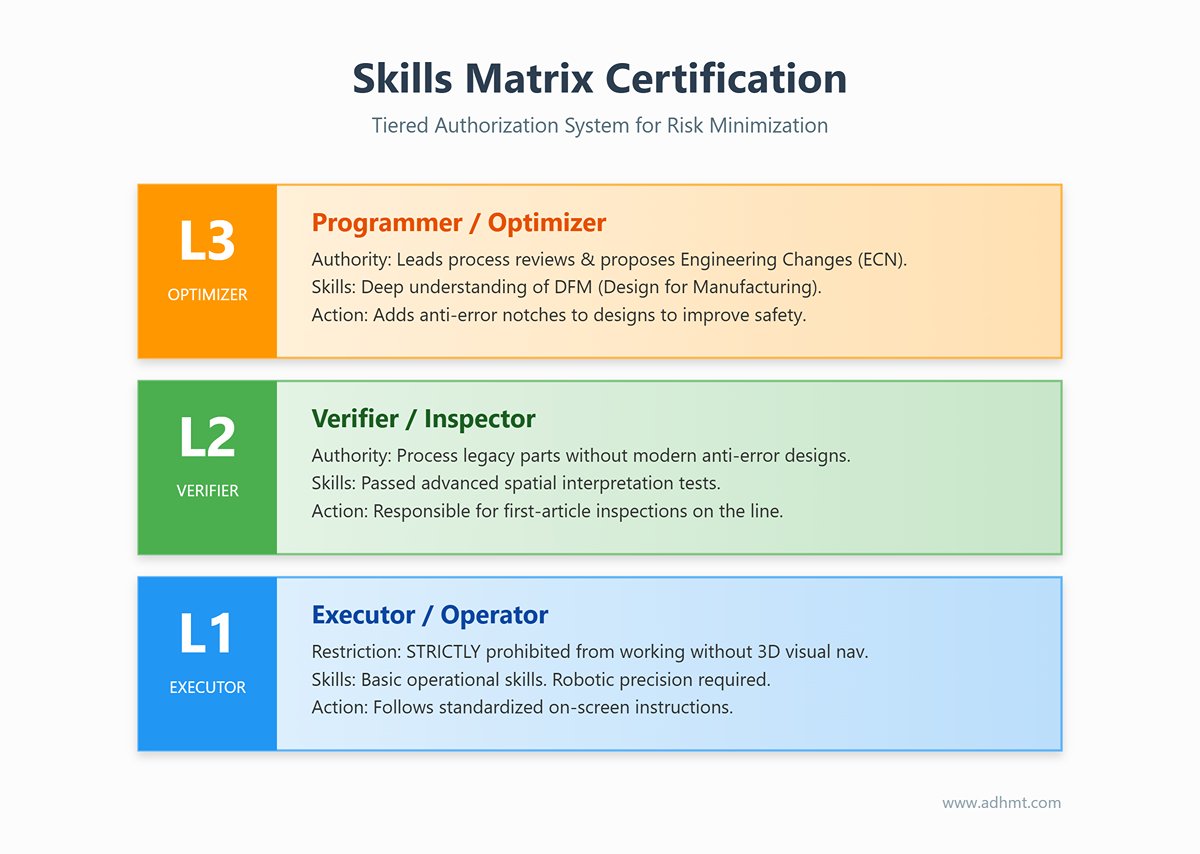 Skills Matrix Certification

Tiered Authorization System for Risk Minimization

L3

OPTIMIZER

Programmer / Optimizer

Authority: Leads process reviews & proposes Engineering Changes (ECN).
Skills: Deep understanding of DFM (Design for Manufacturing).
Action: Adds anti-error notches to designs to improve safety.

L2

VERIFIER

Verifier / Inspector

Authority: Process legacy parts without modern anti-error designs.
Skills: Passed advanced spatial interpretation tests.
Action: Responsible for first-article inspections on the line.

L1

EXECUTOR

Executor / Operator

Restriction: STRICTLY prohibited from working without 3D visual nav.
Skills: Basic operational skills. Robotic precision required.
Action: Follows standardized on-screen instructions.

www.adhmt.com